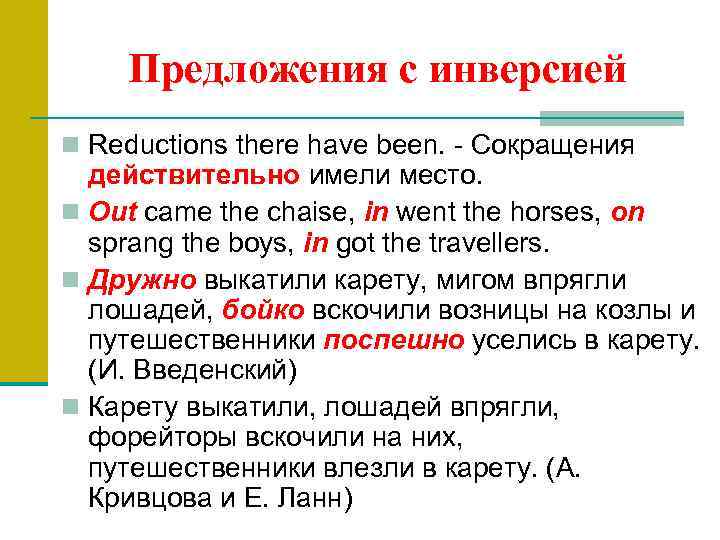 Предложения с инверсией

Reductions there have been. - Сокращения действительно имели место.

Out came the chaise, in went the horses, on sprang the boys, in got the travellers.

Дружно выкатили карету, мигом впрягли лошадей, бойко вскочили возницы на козлы и путешественники поспешно уселись в карету. (И. Введенский)

Карету выкатили, лошадей впрягли, форейторы вскочили на них, путешественники влезли в карету. (А. Кривцова и Е. Ланн)